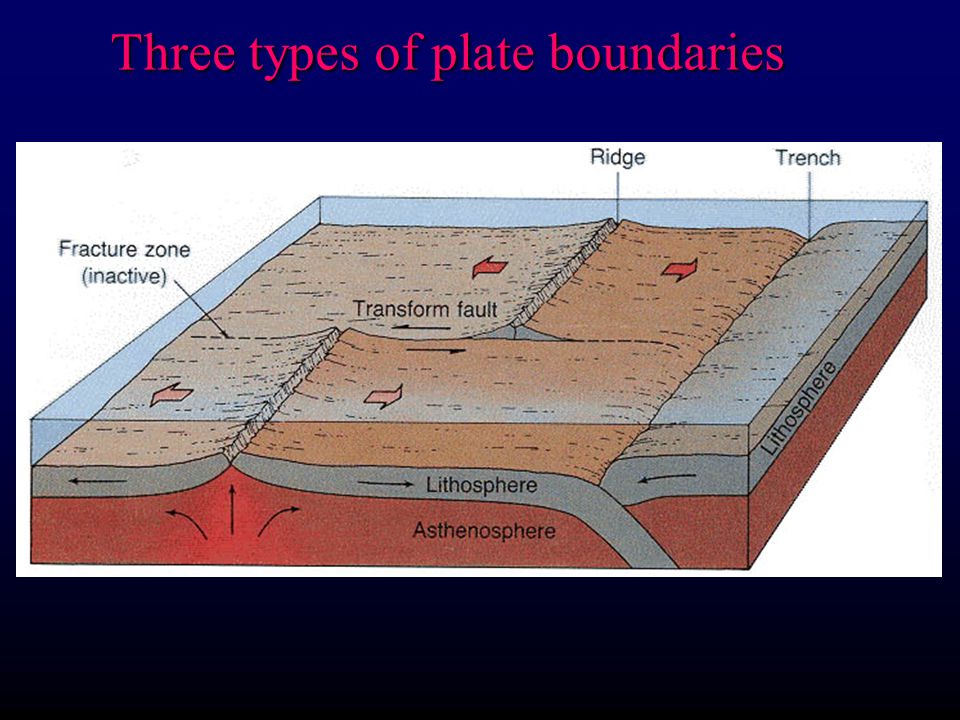 Three types of plate boundaries

Ridge

Trench

Fracture zone (inactive)

Transform fault

Lithosphere

Lithosphere

Asthenosphere